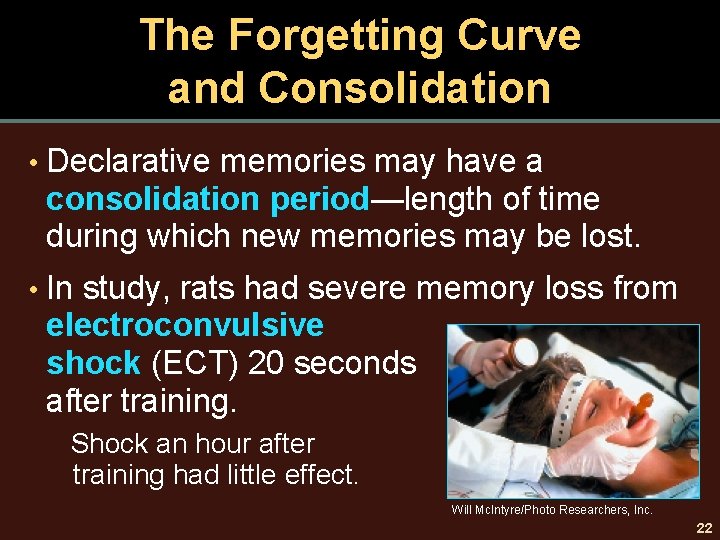 The Forgetting Curve and Consolidation

• Declarative memories may have a consolidation period—length of time during which new memories may be lost.

• In study, rats had severe memory loss from electroconvulsive shock (ECT) 20 seconds after training.

Shock an hour after training had little effect.

Will McIntyre/Photo Researchers, Inc.

22